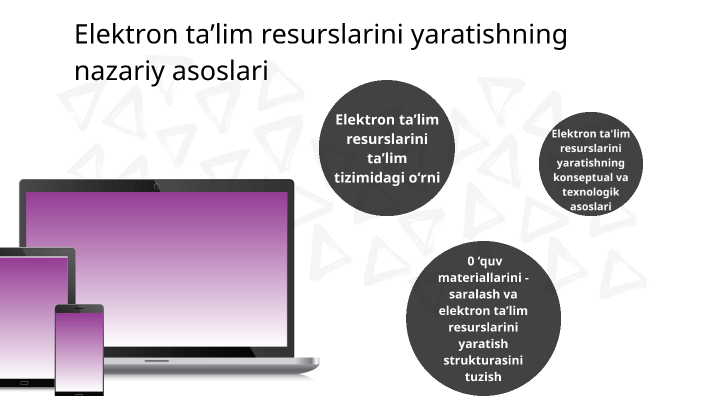 Elektron ta’lim resurslarini yaratishning nazariy asoslari

Elektron ta’lim resurslarini ta’lim tizimidagi o‘rni

Elektron ta'lim resurslarini yaratishning konseptual va texnologik asoslari

0 ‘quv materiallarini - saralash va elektron ta’lim resurslarini yaratish strukturasini tuzish